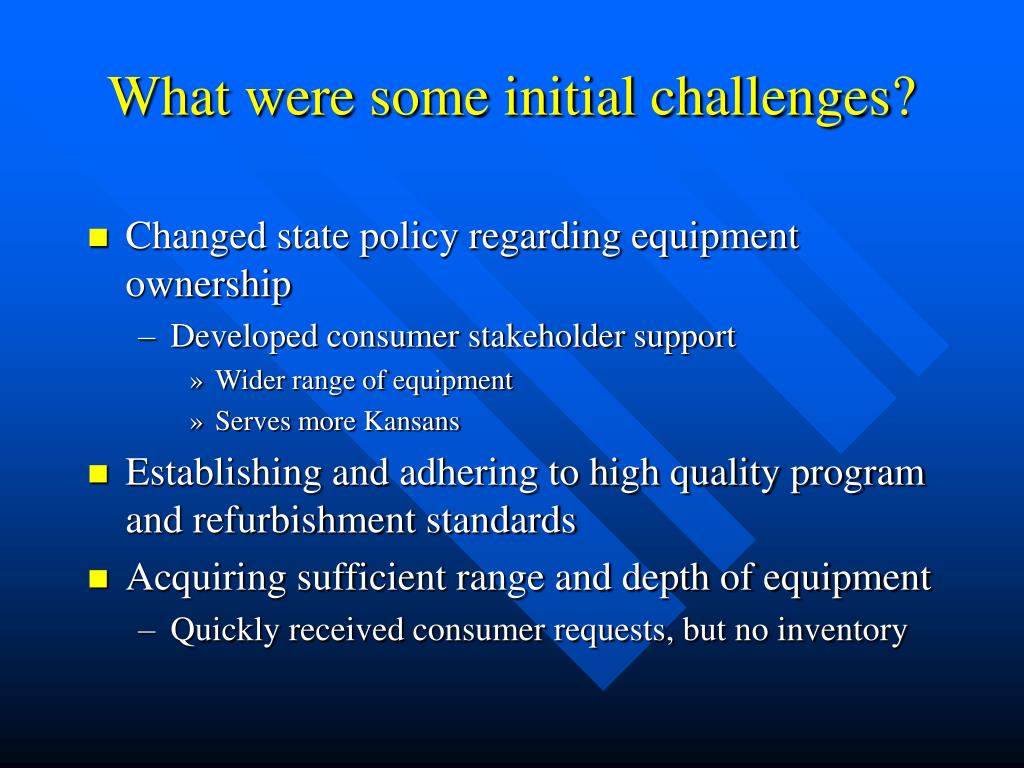 What were some initial challenges?

- Changed state policy regarding equipment ownership
  – Developed consumer stakeholder support
    » Wider range of equipment
    » Serves more Kansans
- Establishing and adhering to high quality program and refurbishment standards
- Acquiring sufficient range and depth of equipment
  – Quickly received consumer requests, but no inventory